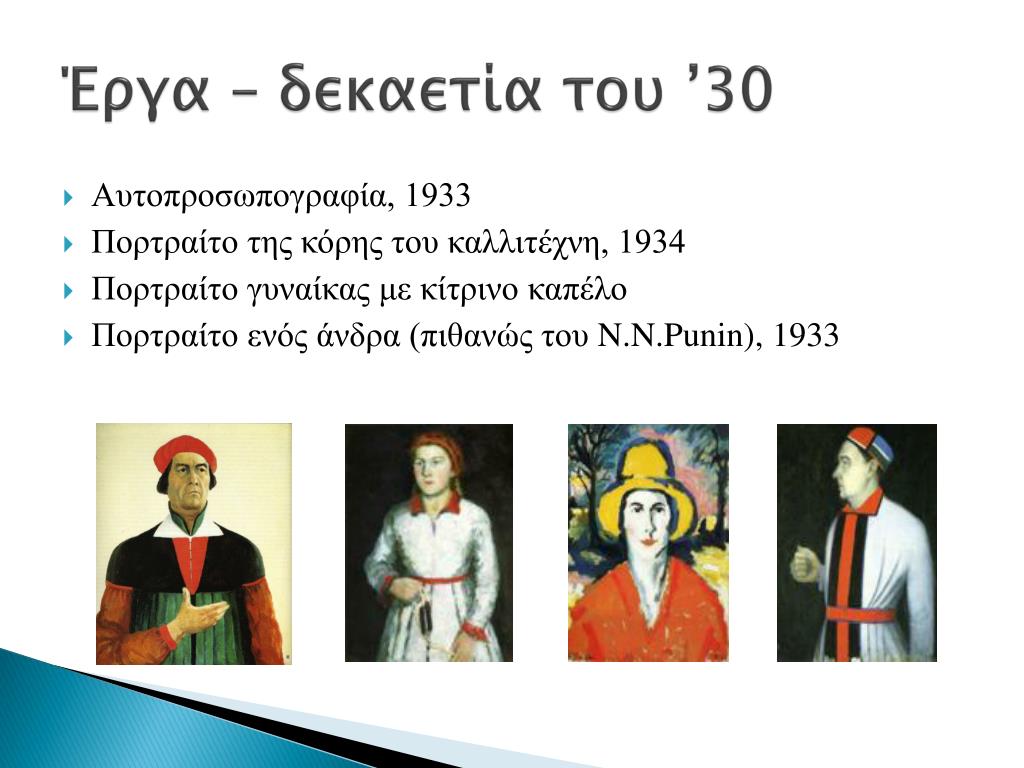 Έργα – δεκαετία του ’30

Αυτοπροσωπογραφία, 1933
Πορτραίτο της κόρης του καλλιτέχνη, 1934
Πορτραίτο γυναίκας με κίτρινο καπέλο
Πορτραίτο ενός άνδρα (πιθανώς του N.N.Punin), 1933